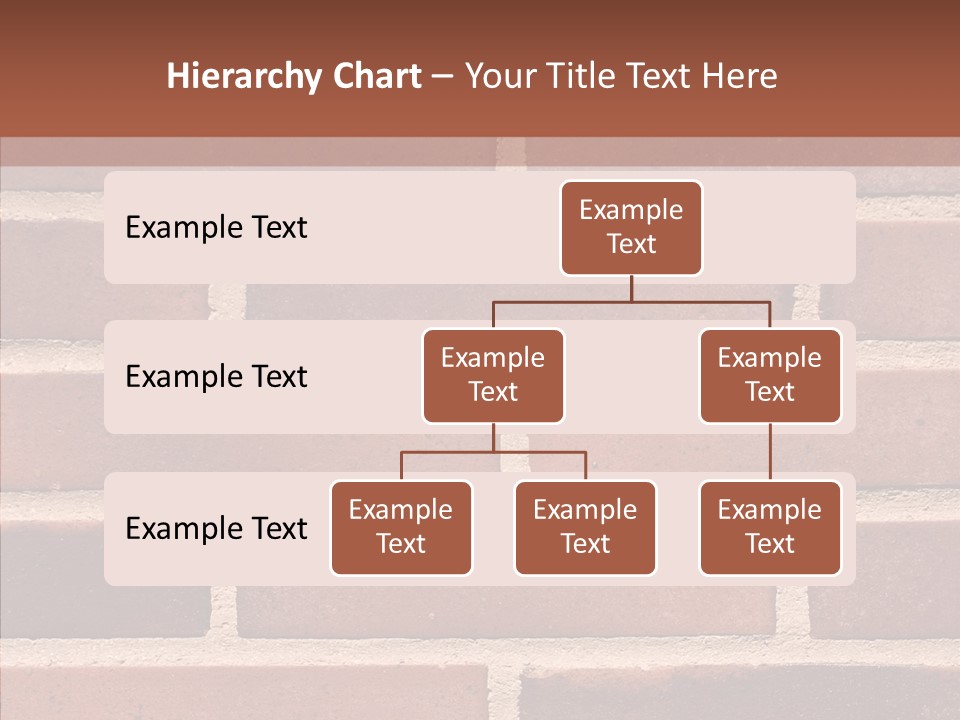 Hierarchy Chart – Your Title Text Here

Example Text

Example Text

Example Text

Example Text

Example Text

Example Text

Example Text

Example Text

Example Text